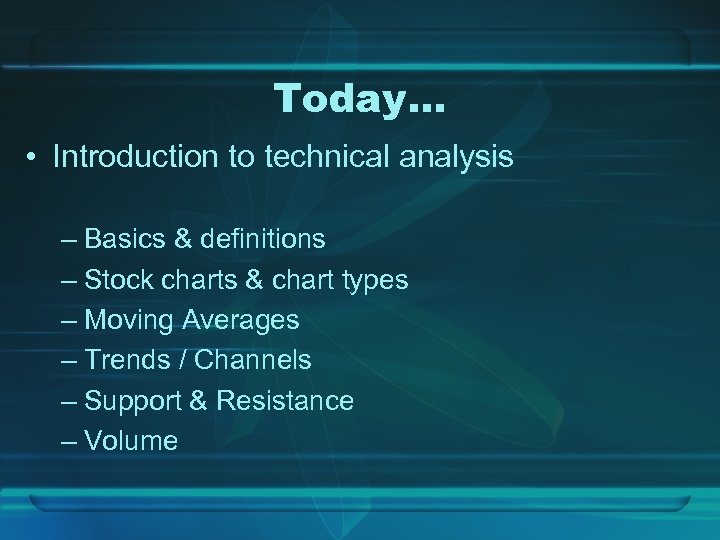 Today…

• Introduction to technical analysis

– Basics & definitions
– Stock charts & chart types
– Moving Averages
– Trends / Channels
– Support & Resistance
– Volume